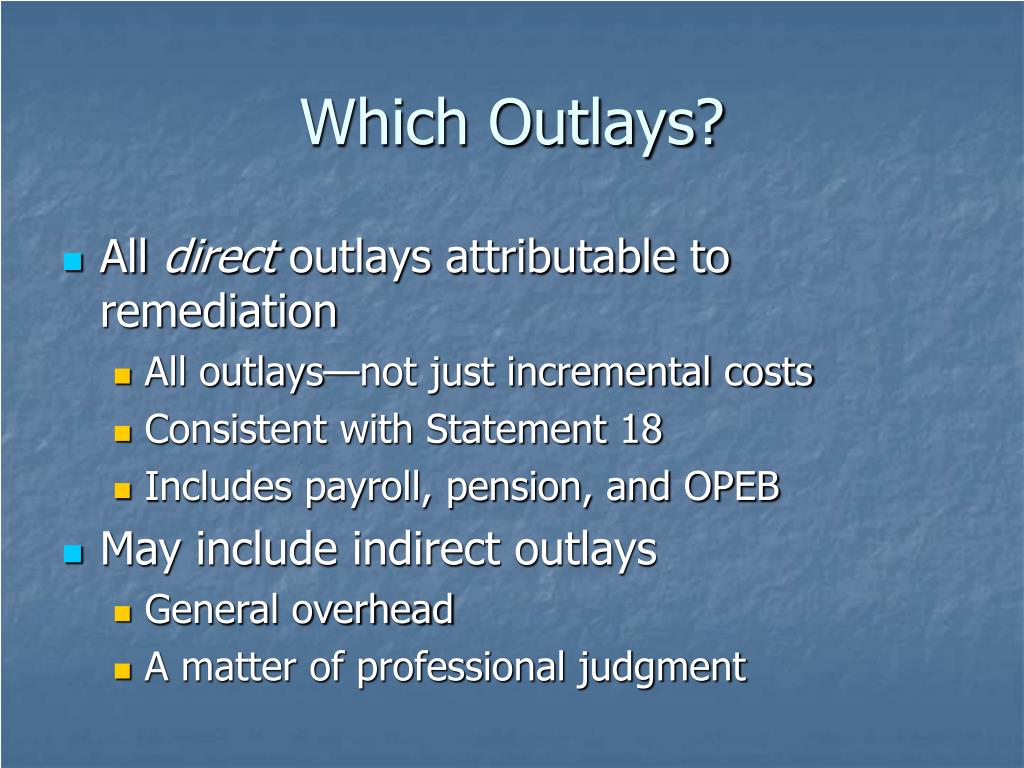 Which Outlays?

All direct outlays attributable to remediation

All outlays—not just incremental costs

Consistent with Statement 18

Includes payroll, pension, and OPEB

May include indirect outlays

General overhead

A matter of professional judgment